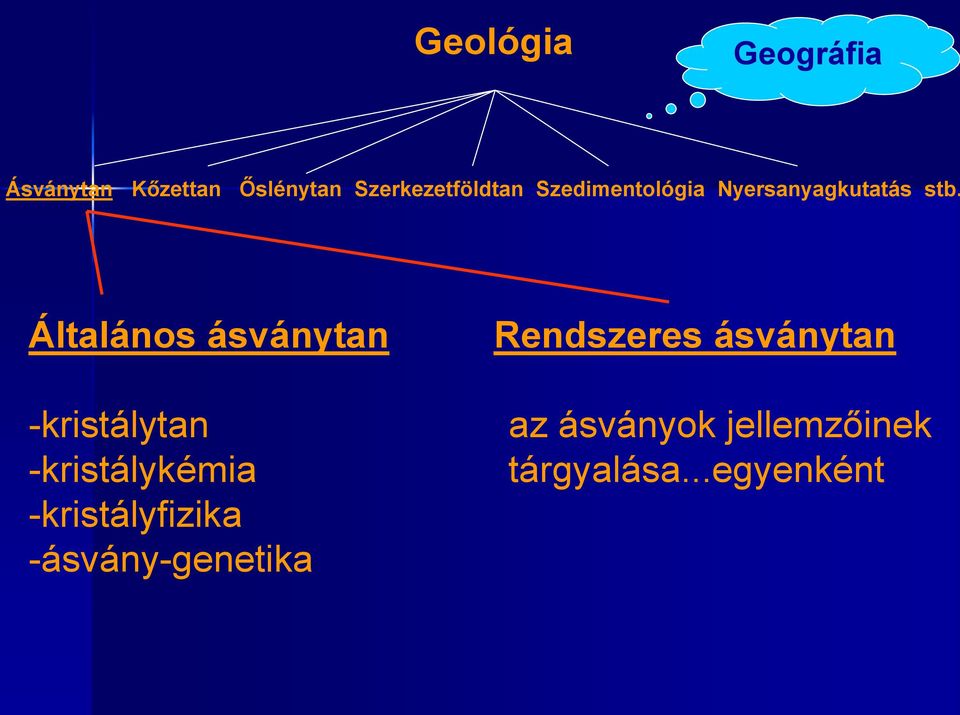 Geológia

Geográfia

Ásványtan Kőzettan Őslénytan Szerkezetföldtan Szedimentológia Nyersanyagkutatás stb.

Általános ásványtan

-kristálytan
-kristálykémia
-kristályfizika
-ásvány-genetika

Rendszeres ásványtan

az ásványok jellemzőinek tárgyalása...egyenként